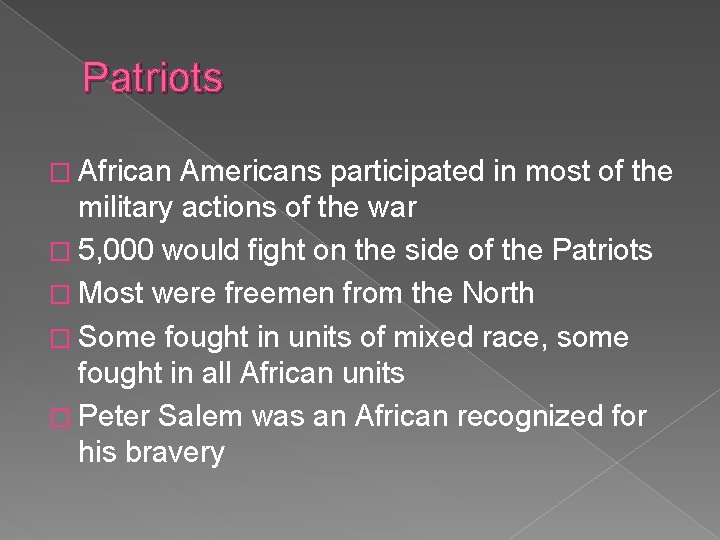 Patriots

African Americans participated in most of the military actions of the war

5,000 would fight on the side of the Patriots

Most were freemen from the North

Some fought in units of mixed race, some fought in all African units

Peter Salem was an African recognized for his bravery